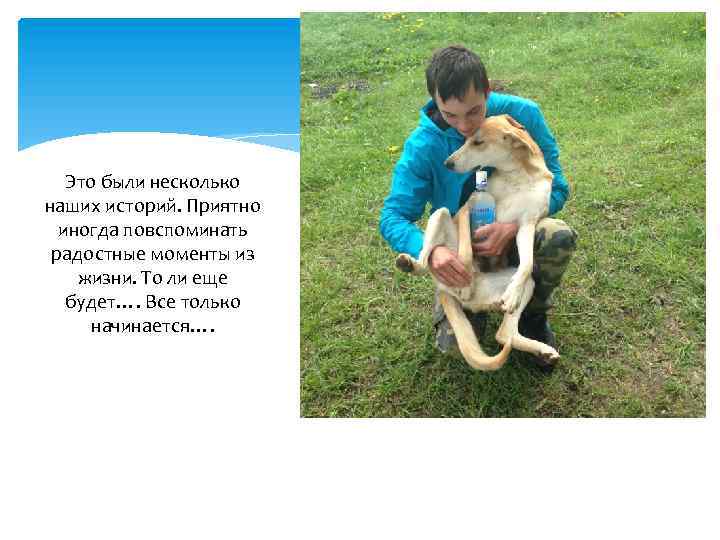 Это были несколько наших историй. Приятно иногда повспоминать радостные моменты из жизни. То ли еще будет…. Все только начинается….